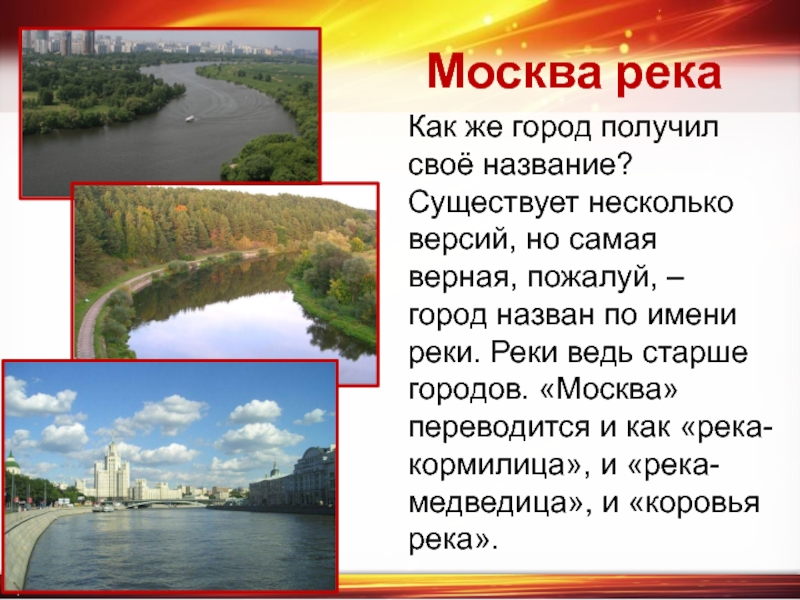 Москва река

Как же город получил своё название? Существует несколько версий, но самая верная, пожалуй, – город назван по имени реки. Реки ведь старше городов. «Москва» переводится и как «река-кормилица», и «река-медведица», и «коровья река».